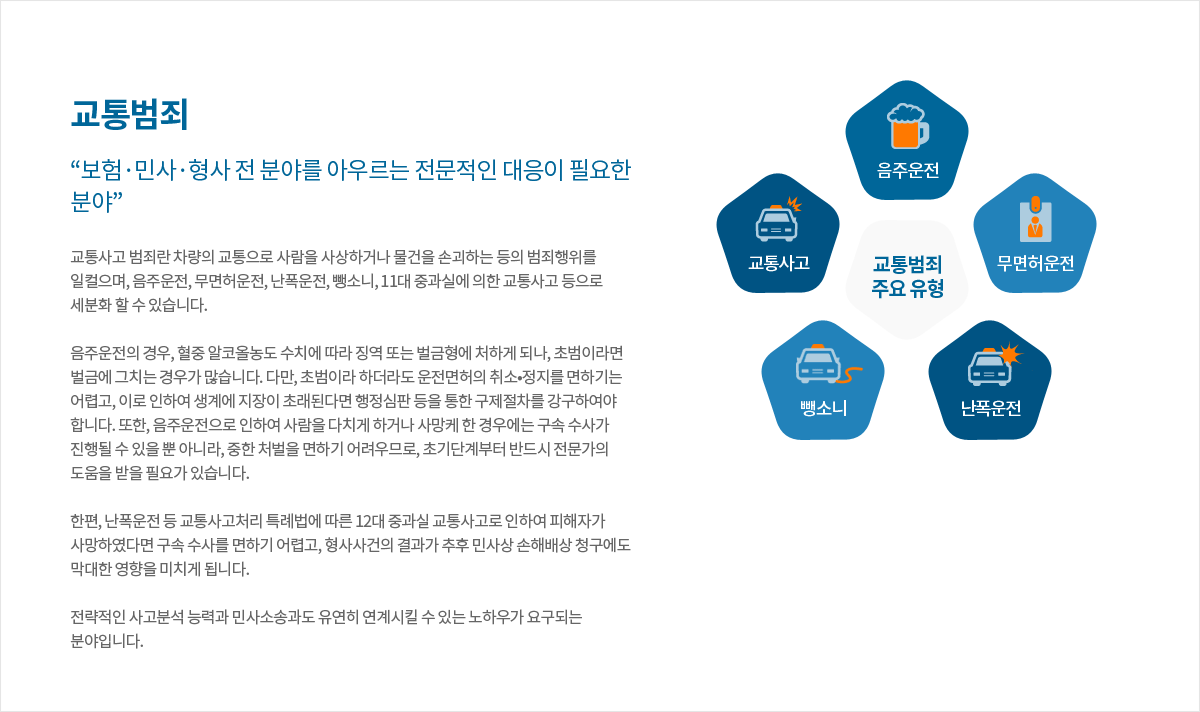 교통범죄

“보험·민사·형사 전 분야를 아우르는 전문적인 대응이 필요한 분야”

교통사고 범죄란 차량의 교통으로 사람을 사상하거나 물건을 손괴하는 등의 범죄행위를 일컬으며, 음주운전, 무면허운전, 난폭운전, 뺑소니, 11대 중과실에 의한 교통사고 등으로 세분화 할 수 있습니다.

음주운전의 경우, 혈중 알코올농도 수치에 따라 징역 또는 벌금형에 처하게 되나, 초범이라면 벌금에 그치는 경우가 많습니다. 다만, 초범이라 하더라도 운전면허의 취소•정지를 면하기는 어렵고, 이로 인하여 생계에 지장이 초래된다면 행정심판 등을 통한 구제절차를 강구하여야 합니다. 또한, 음주운전으로 인하여 사람을 다치게 하거나 사망케 한 경우에는 구속 수사가 진행될 수 있을 뿐 아니라, 중한 처벌을 면하기 어려우므로, 초기단계부터 반드시 전문가의 도움을 받을 필요가 있습니다.

한편, 난폭운전 등 교통사고처리 특례법에 따른 12대 중과실 교통사고로 인하여 피해자가 사망하였다면 구속 수사를 면하기 어렵고, 형사사건의 결과가 추후 민사상 손해배상 청구에도 막대한 영향을 미치게 됩니다.

전략적인 사고분석 능력과 민사소송과도 유연히 연계시킬 수 있는 노하우가 요구되는 분야입니다.

음주운전

교통사고

교통범죄
주요 유형

무면허운전

뺑소니

난폭운전